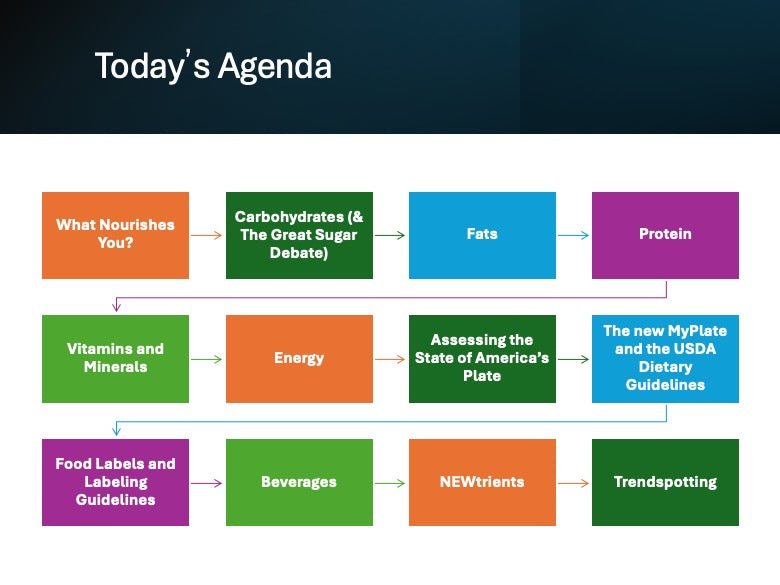 Today's Agenda

What Nourishes You?

Carbohydrates (& The Great Sugar Debate)

Fats

Protein

Vitamins and Minerals

Energy

Assessing the State of America's Plate

The new MyPlate and the USDA Dietary Guidelines

Food Labels and Labeling Guidelines

Beverages

NEWtrients

Trendspotting